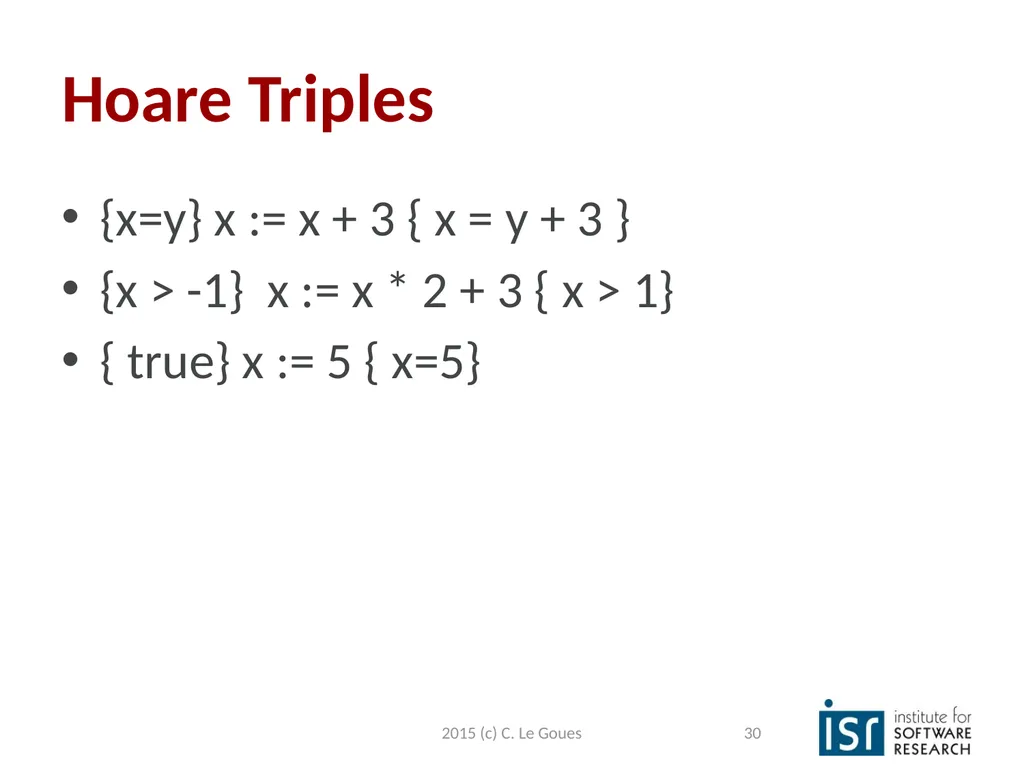 Hoare Triples

• {x=y} x := x + 3 { x = y + 3 }
• {x > -1} x := x * 2 + 3 { x > 1}
• { true} x := 5 { x=5}

2015 (c) C. Le Goues

30

isr institute for SOFTWARE RESEARCH